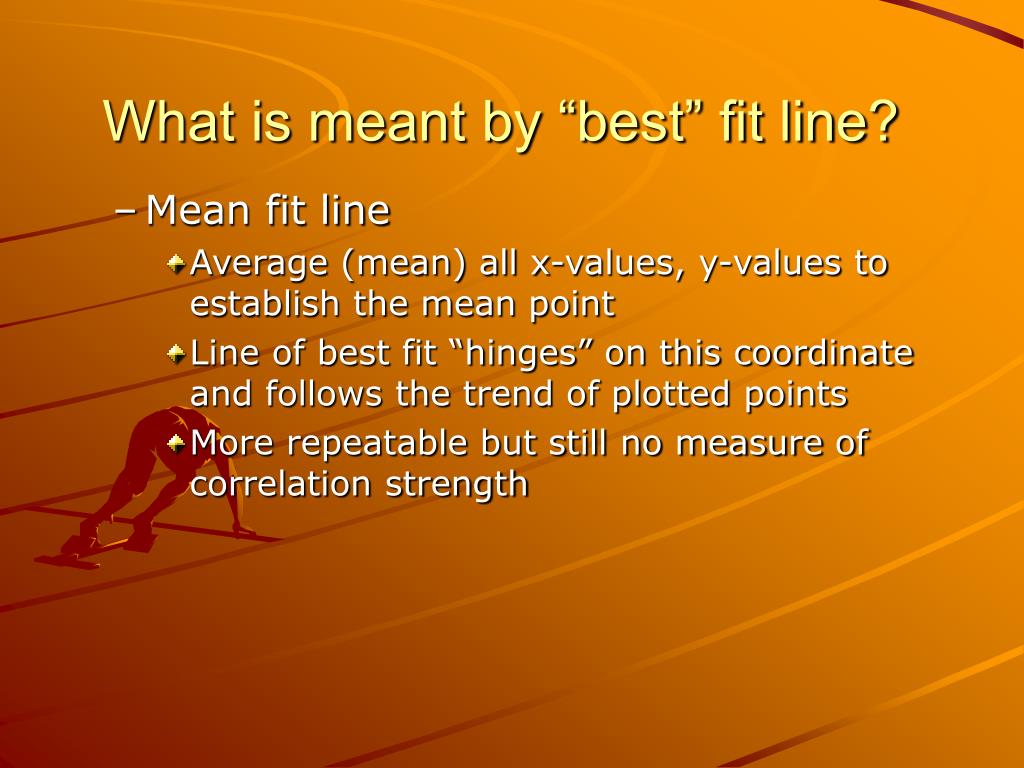 What is meant by “best” fit line?

– Mean fit line

Average (mean) all x-values, y-values to establish the mean point

Line of best fit “hinges” on this coordinate and follows the trend of plotted points

More repeatable but still no measure of correlation strength